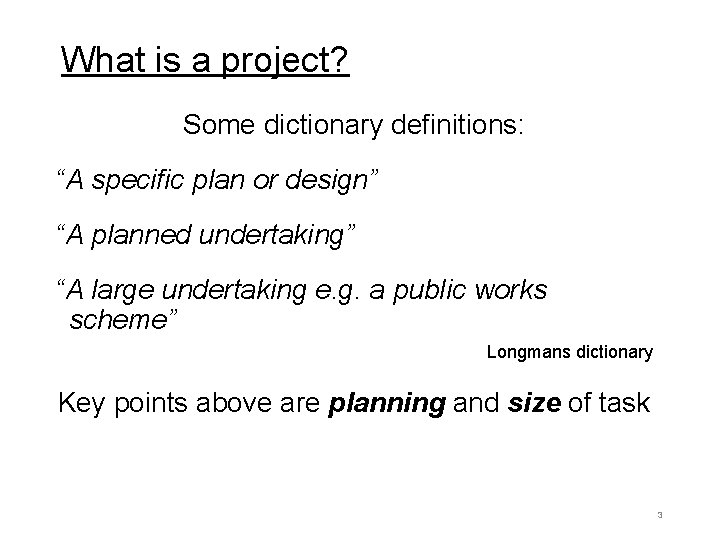 What is a project?

Some dictionary definitions:

“A specific plan or design”

“A planned undertaking”

“A large undertaking e.g. a public works scheme”

Longmans dictionary

Key points above are planning and size of task

3